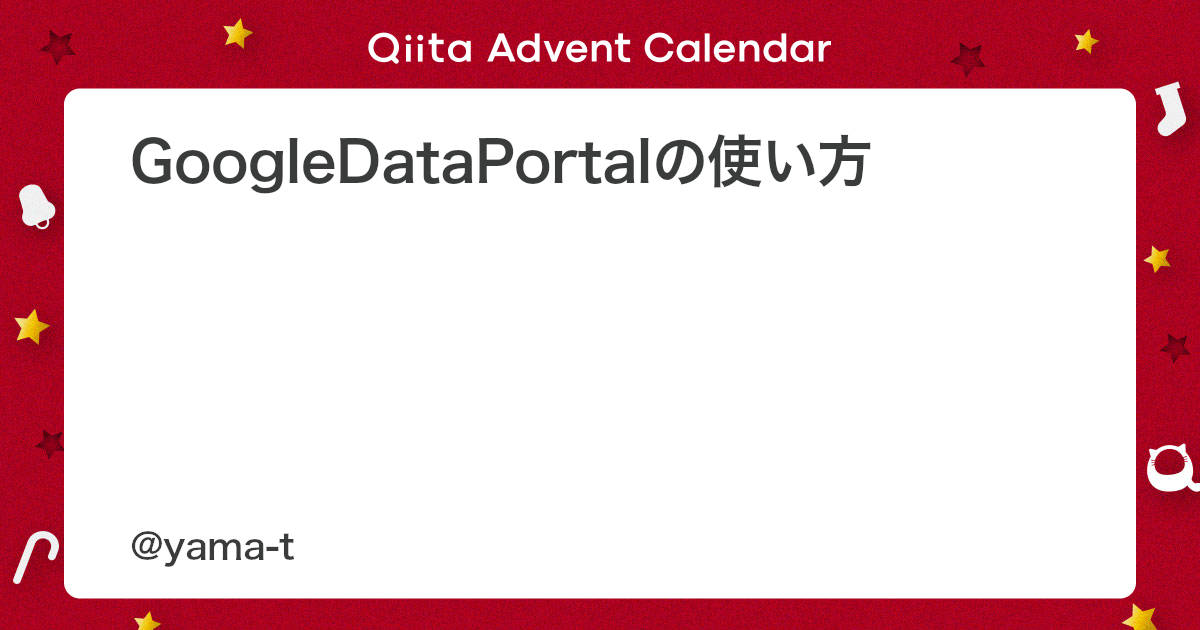 Qiita Advent Calendar

GoogleDataPortalの使い方

@yama-t